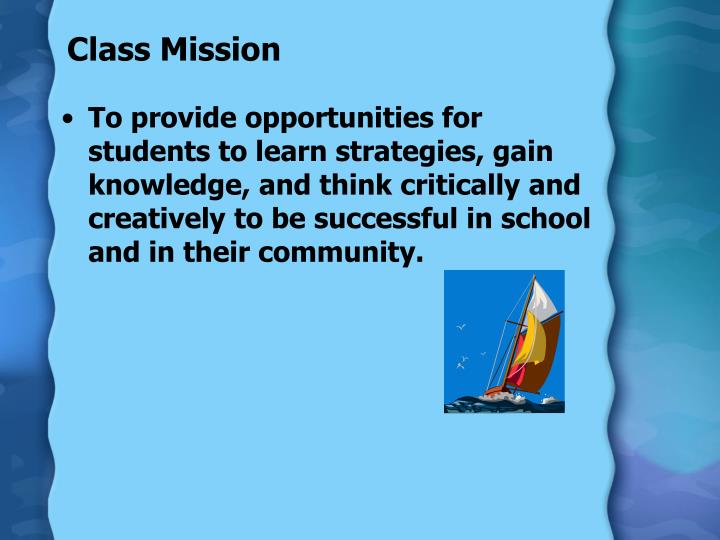 Class Mission

• To provide opportunities for students to learn strategies, gain knowledge, and think critically and creatively to be successful in school and in their community.